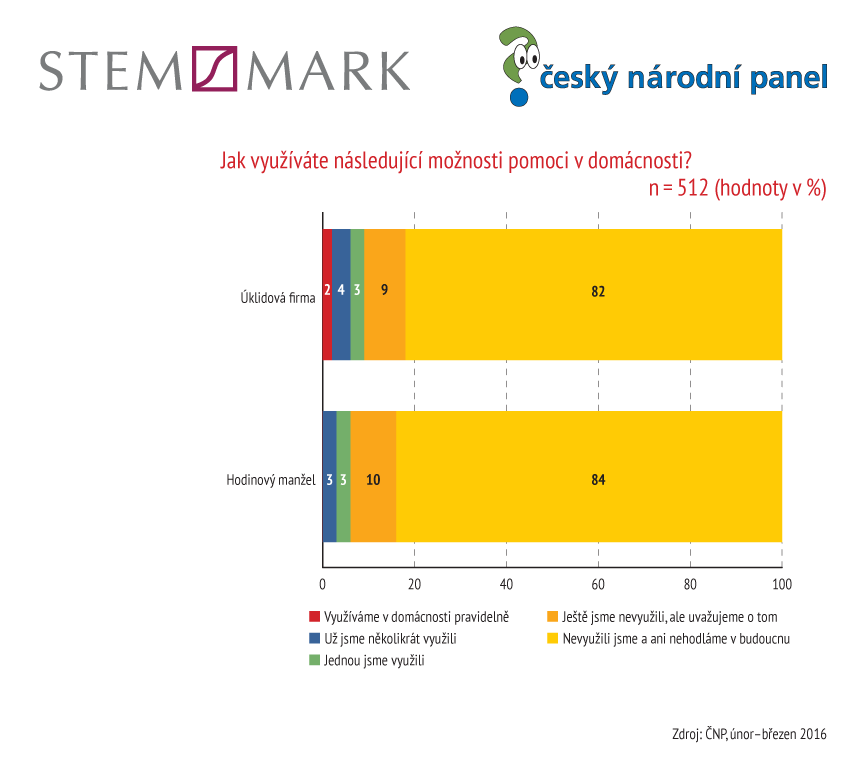 STEM MARK

český národní panel

Jak využíváte následující možnosti pomoci v domácnosti?
n = 512 (hodnoty v %)

Úklidová firma 2 4 3 9 82

Hodinový manžel 3 3 10 84

0 20 40 60 80 100

Využíváme v domácnosti pravidelně
Už jsme několikrát využili
Jednou jsme využili
Ještě jsme nevyužili, ale uvažujeme o tom
Nevyužili jsme a ani nehodláme v budoucnu

Zdroj: ČNP, únor–březen 2016